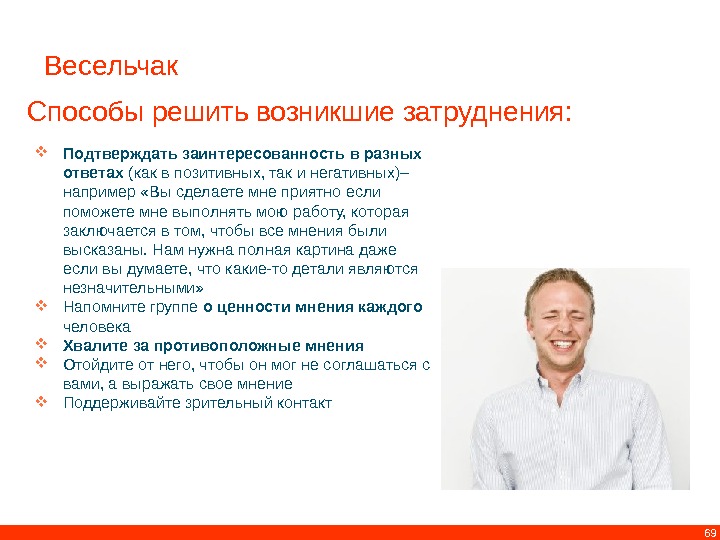 Весельчак

Способы решить возникшие затруднения:

❖ Подтверждать заинтересованность в разных ответах (как в позитивных, так и негативных)– например «Вы сделаете мне приятно если поможете мне выполнять мою работу, которая заключается в том, чтобы все мнения были высказаны. Нам нужна полная картина даже если вы думаете, что какие-то детали являются незначительными»
❖ Напомните группе о ценности мнения каждого человека
❖ Хвалите за противоположные мнения
❖ Отойдите от него, чтобы он мог не соглашаться с вами, а выражать свое мнение
❖ Поддерживайте зрительный контакт

69